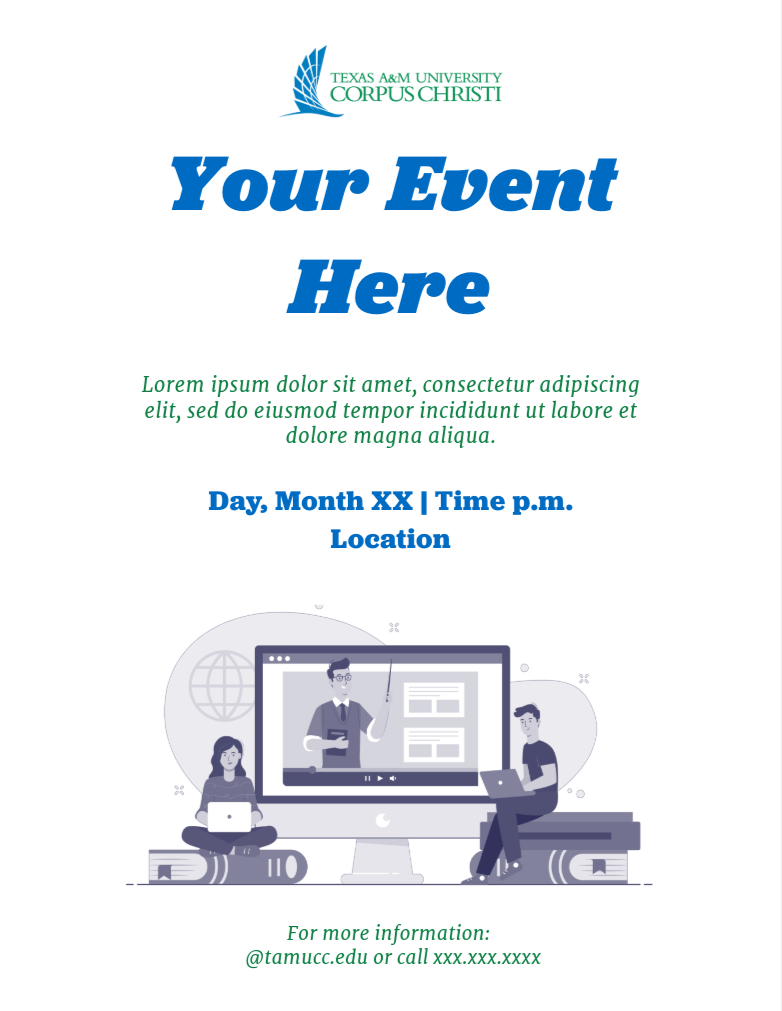 TEXAS A&M UNIVERSITY
CORPUS CHRISTI

Your Event Here

Lorem ipsum dolor sit amet, consectetur adipiscing elit, sed do eiusmod tempor incididunt ut labore et dolore magna aliqua.

Day, Month XX | Time p.m.
Location

For more information:
@tamucc.edu or call xxx.xxx.xxxx